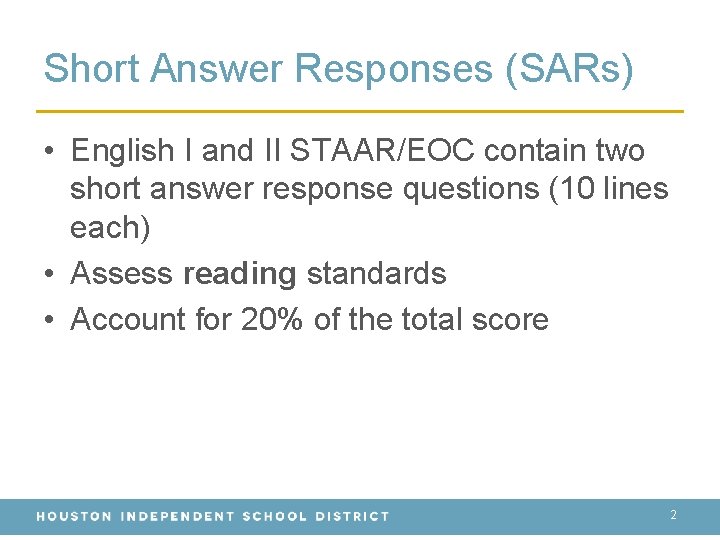 Short Answer Responses (SARs)

• English I and II STAAR/EOC contain two short answer response questions (10 lines each)
• Assess reading standards
• Account for 20% of the total score

HOUSTON INDEPENDENT SCHOOL DISTRICT 2